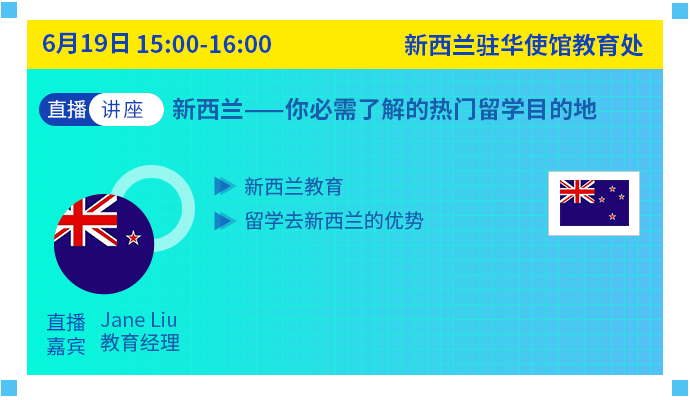 6月19日 15:00-16:00

新西兰驻华使馆教育处

直播 讲座

新西兰——你必需了解的热门留学目的地

新西兰教育

留学去新西兰的优势

直播嘉宾

Jane Liu
教育经理